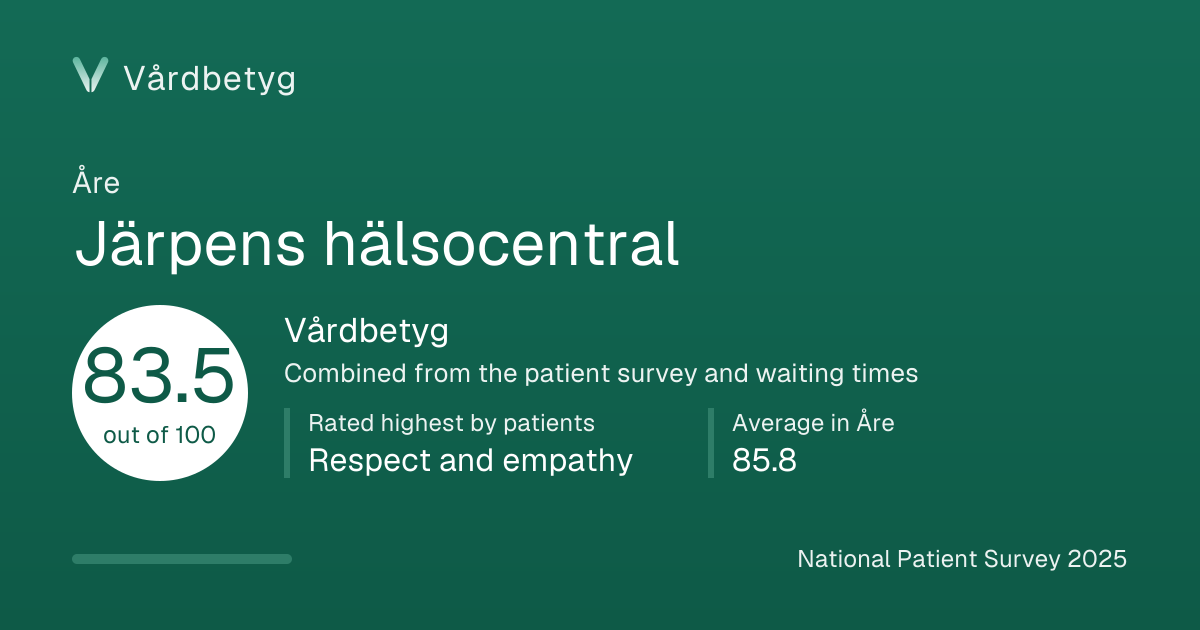 Vårdbetyg

Åre

Järpens hälsocentral

83.5
out of 100

Vårdbetyg

Combined from the patient survey and waiting times

Rated highest by patients
Respect and empathy

Average in Åre
85.8

National Patient Survey 2025